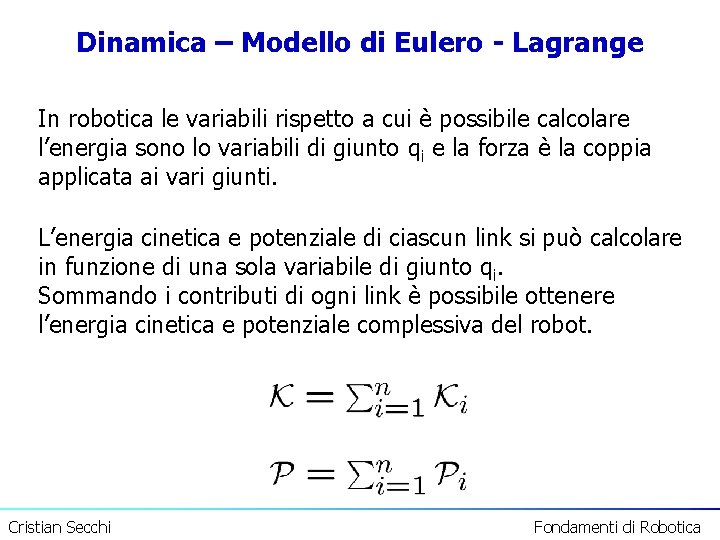 Dinamica – Modello di Eulero - Lagrange

In robotica le variabili rispetto a cui è possibile calcolare l'energia sono lo variabili di giunto $q_i$ e la forza è la coppia applicata ai vari giunti.

L'energia cinetica e potenziale di ciascun link si può calcolare in funzione di una sola variabile di giunto $q_i$.
Sommando i contributi di ogni link è possibile ottenere l'energia cinetica e potenziale complessiva del robot.

$\mathcal{K} = \sum_{i=1}^{n} \mathcal{K}_i$

$\mathcal{P} = \sum_{i=1}^{n} \mathcal{P}_i$

Cristian Secchi

Fondamenti di Robotica